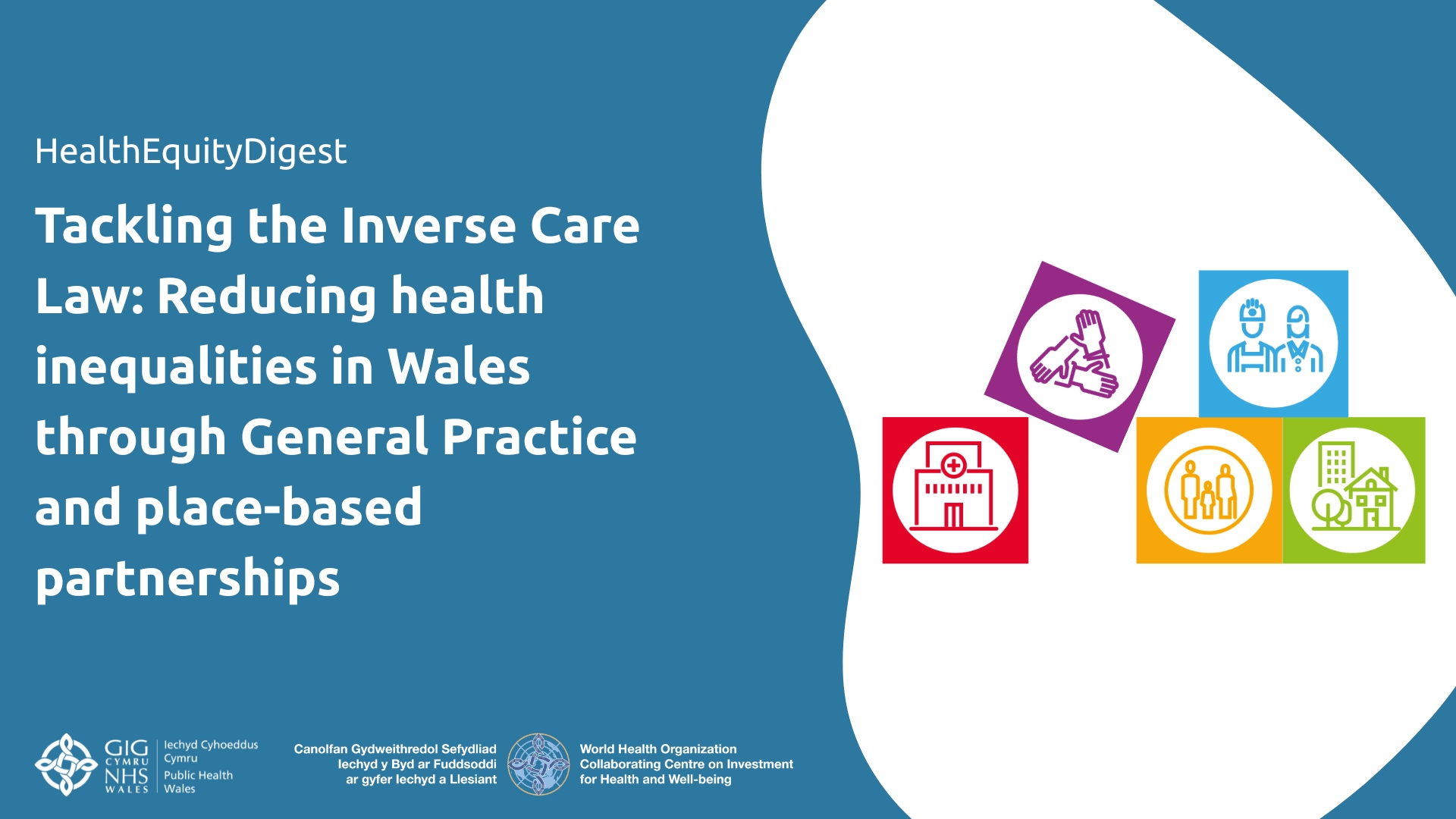 HealthEquityDigest

Tackling the Inverse Care Law: Reducing health inequalities in Wales through General Practice and place-based partnerships

GIG CYMRU NHS WALES

Iechyd Cyhoeddus Cymru

Public Health Wales

Canolfan Gydweithredol Sefydliad Iechyd y Byd ar Fuddsoddi ar gyfer Iechyd a Llesiant

World Health Organization Collaborating Centre on Investment for Health and Well-being